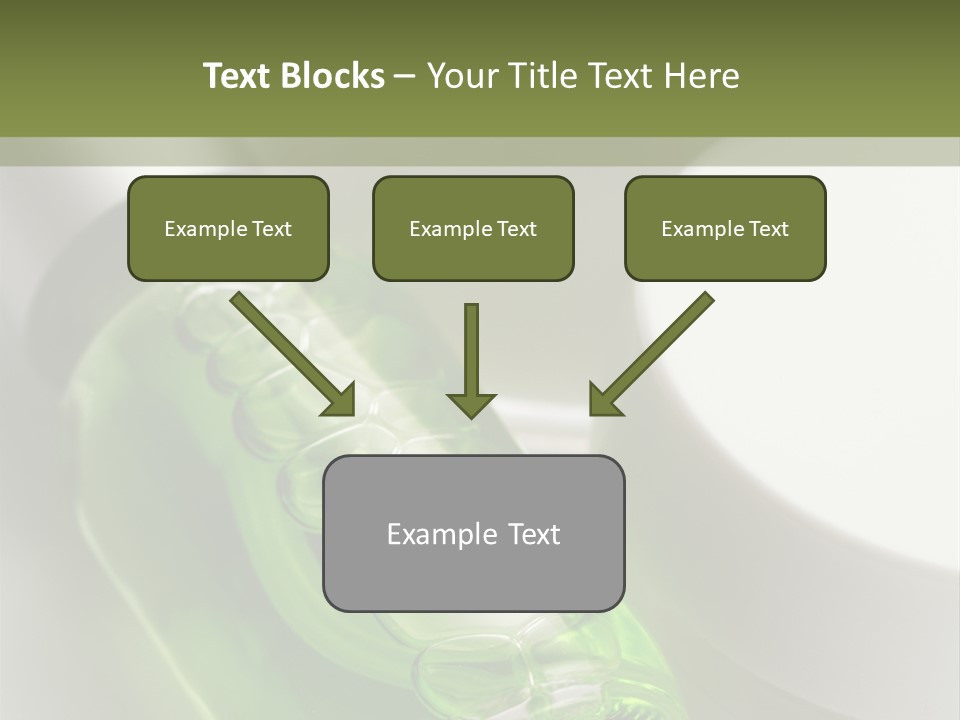 Text Blocks – Your Title Text Here

Example Text

Example Text

Example Text

Example Text